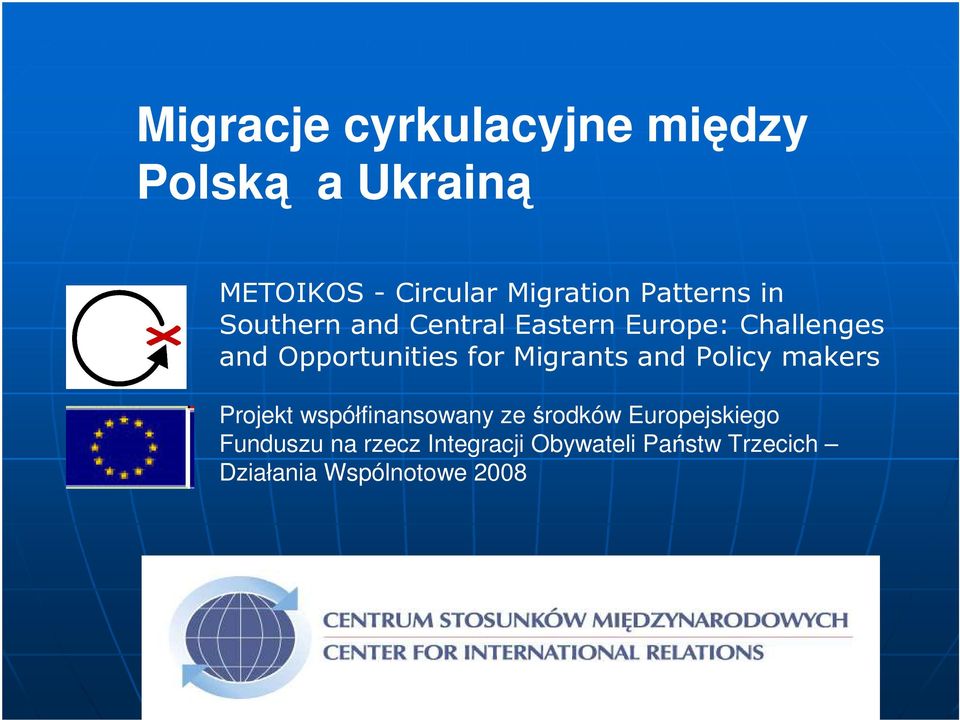 Migracje cyrkulacyjne między Polską a Ukrainą

METOIKOS - Circular Migration Patterns in Southern and Central Eastern Europe: Challenges and Opportunities for Migrants and Policy makers

Projekt współfinansowany ze środków Europejskiego Funduszu na rzecz Integracji Obywateli Państw Trzecich – Działania Wspólnotowe 2008

CENTRUM STOSUNKÓW MIĘDZYNARODOWYCH
CENTER FOR INTERNATIONAL RELATIONS